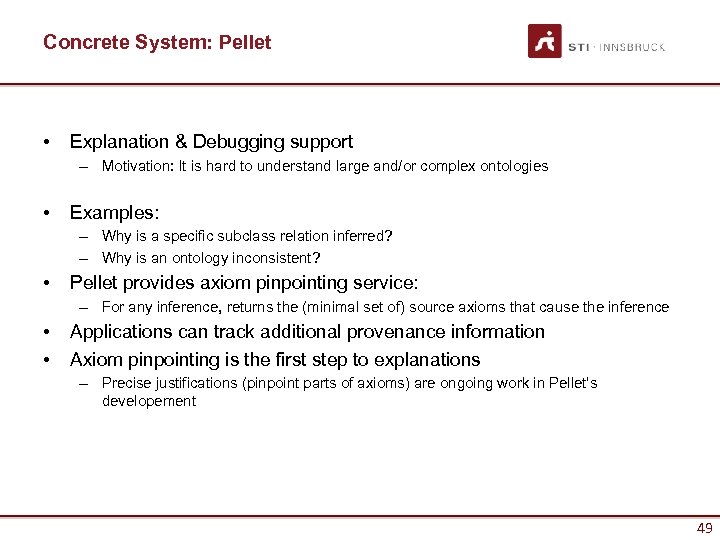 Concrete System: Pellet

STI · INNSBRUCK

• Explanation & Debugging support
– Motivation: It is hard to understand large and/or complex ontologies

• Examples:
– Why is a specific subclass relation inferred?
– Why is an ontology inconsistent?

• Pellet provides axiom pinpointing service:
– For any inference, returns the (minimal set of) source axioms that cause the inference

• Applications can track additional provenance information

• Axiom pinpointing is the first step to explanations
– Precise justifications (pinpoint parts of axioms) are ongoing work in Pellet's developement

49